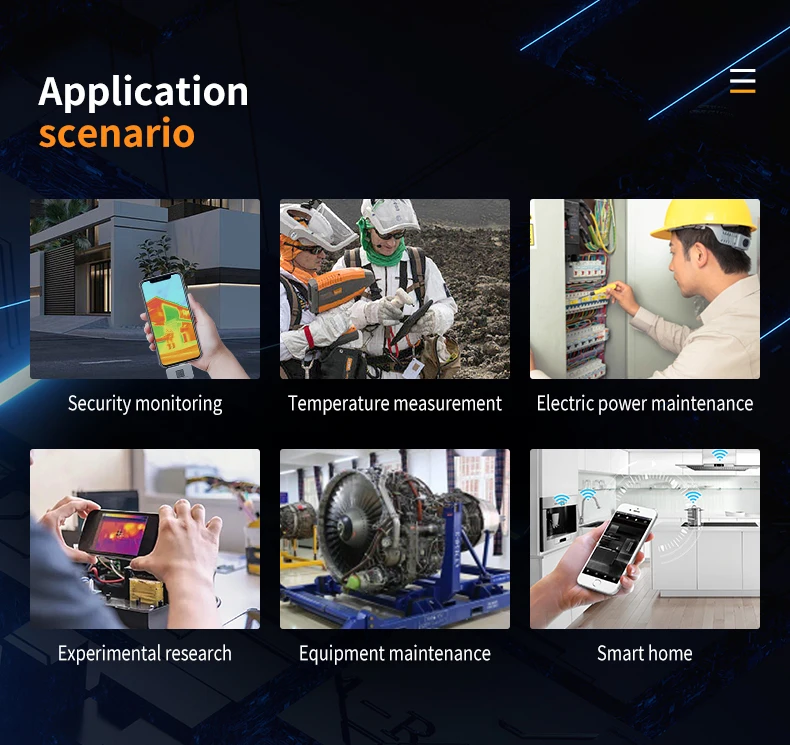 Application
scenario

Security monitoring

Temperature measurement

Electric power maintenance

Experimental research

Equipment maintenance

Smart home